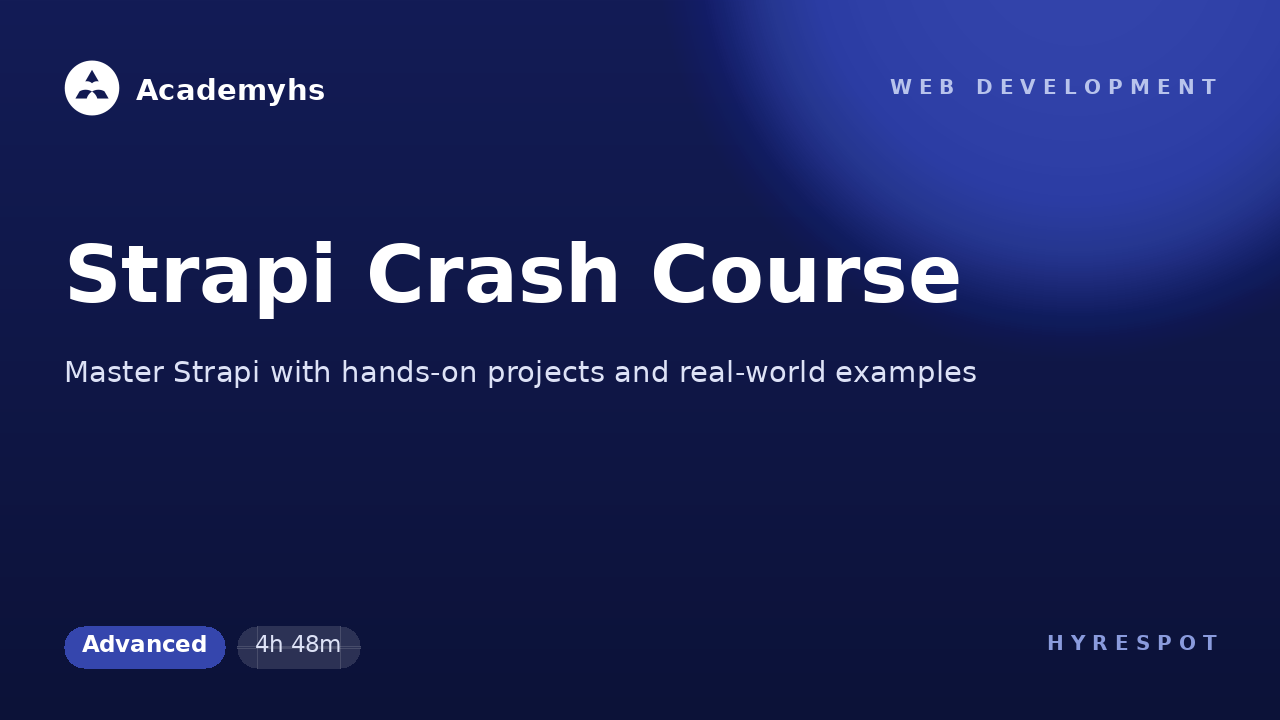 Academyhs

WEB DEVELOPMENT

Strapi Crash Course

Master Strapi with hands-on projects and real-world examples

Advanced

4h 48m

HYRESPOT